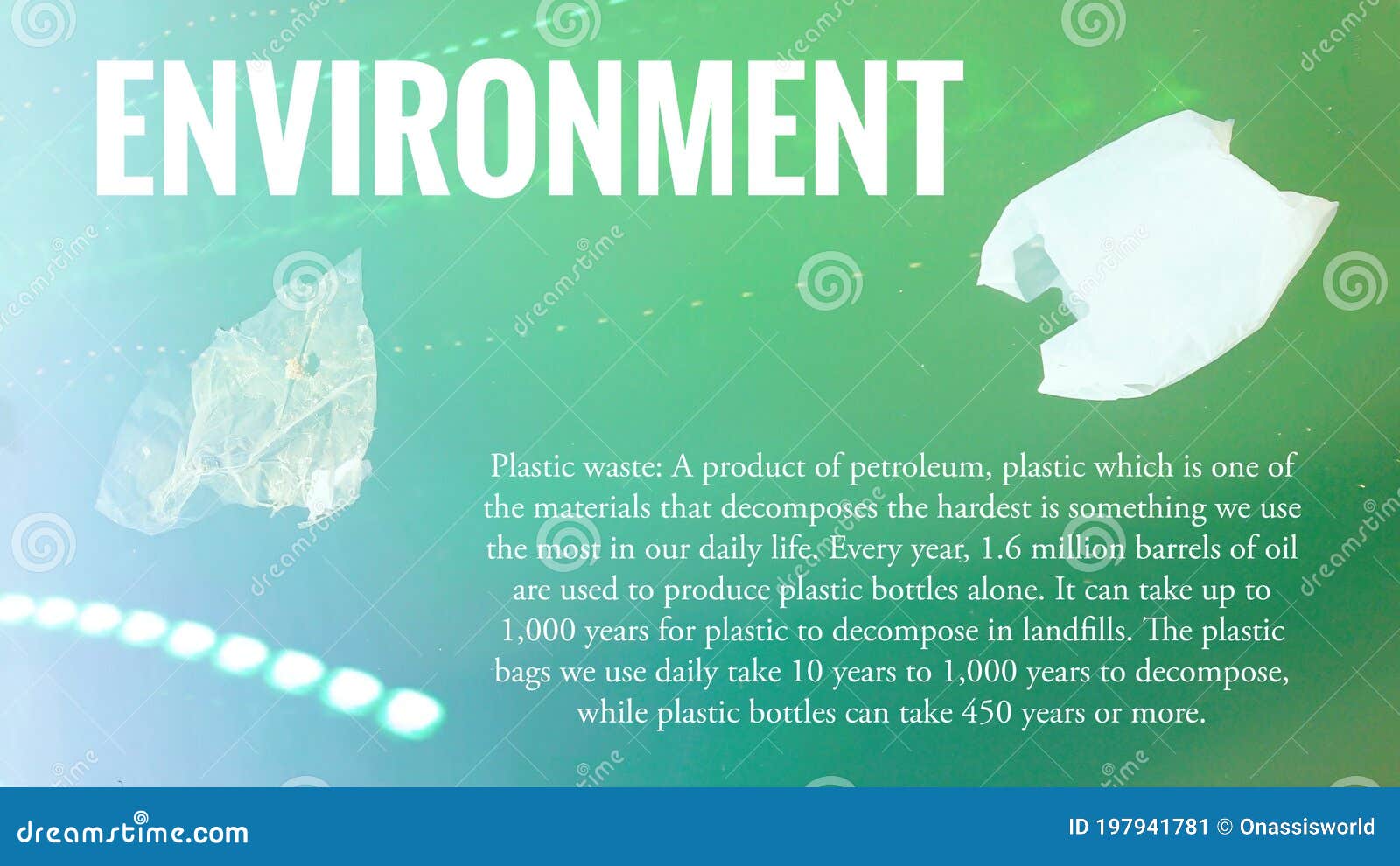 ENVIRONMENT

Plastic waste: A product of petroleum, plastic which is one of the materials that decomposes the hardest is something we use the most in our daily life. Every year, 1.6 million barrels of oil are used to produce plastic bottles alone. It can take up to 1,000 years for plastic to decompose in landfills. The plastic bags we use daily take 10 years to 1,000 years to decompose, while plastic bottles can take 450 years or more.

dreamstime.com

ID 197941781 © Onassisworld